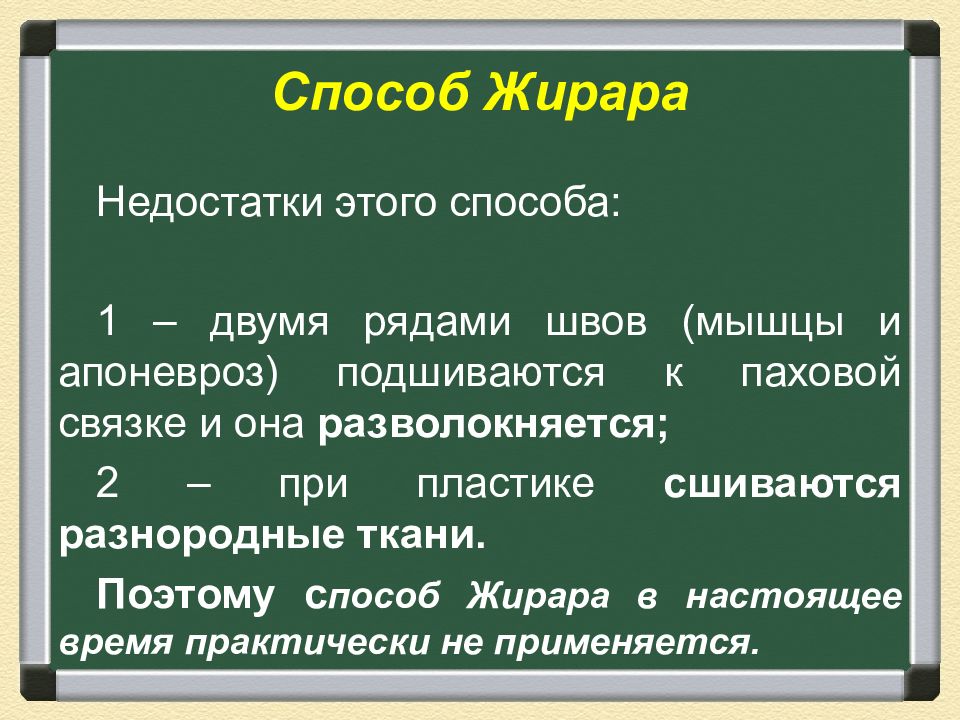 Способ Жирара

Недостатки этого способа:

1 – двумя рядами швов (мышцы и апоневроз) подшиваются к паховой связке и она разволокняется;

2 – при пластике сшиваются разнородные ткани.

Поэтому способ Жирара в настоящее время практически не применяется.